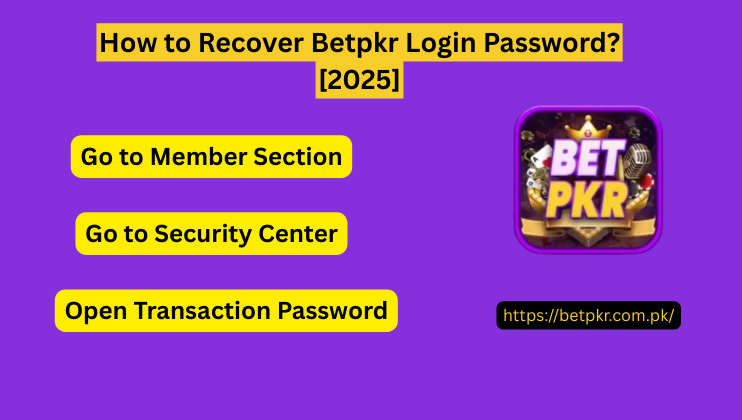 How to Recover Betpkr Login Password? [2025]

Go to Member Section

Go to Security Center

Open Transaction Password

BET PKR

https://betpkr.com.pk/